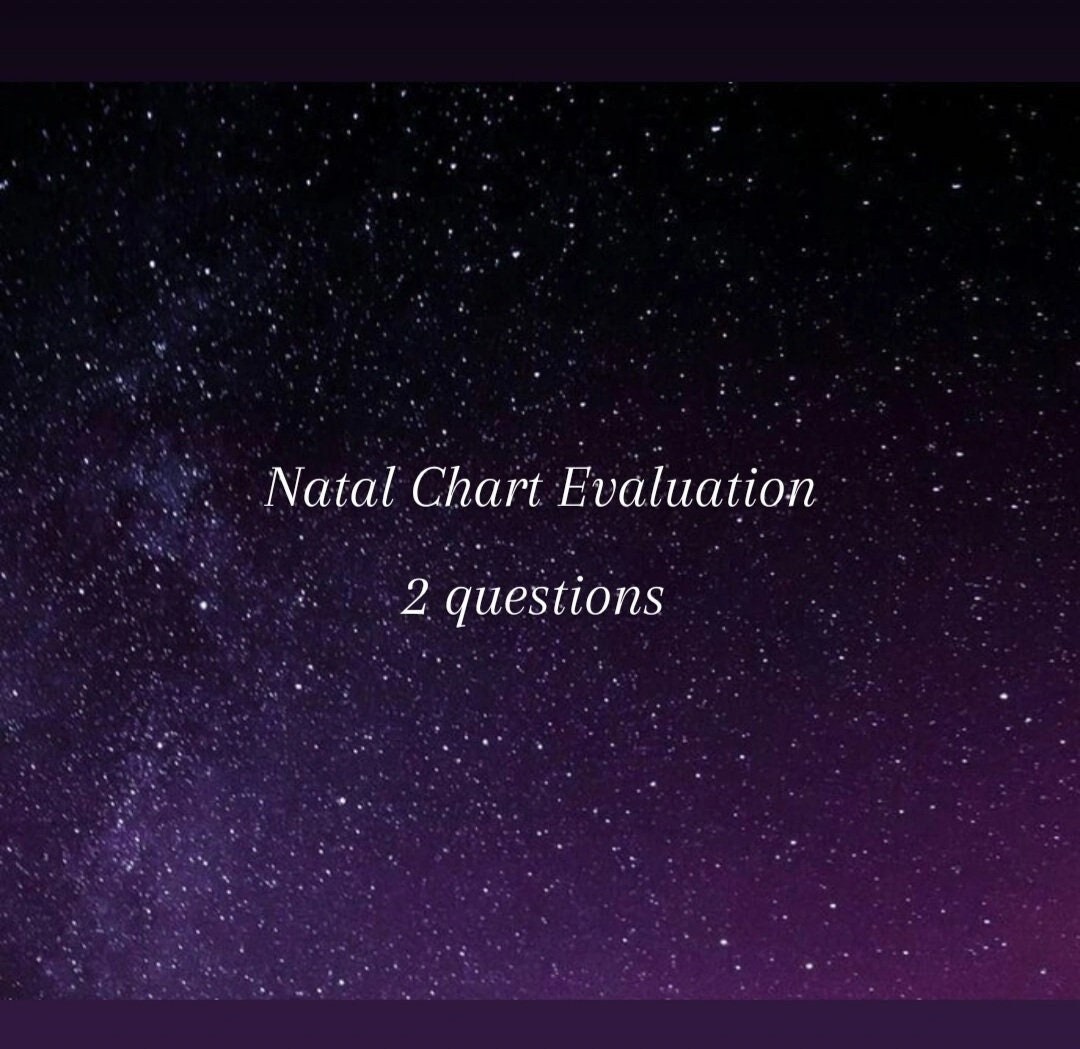 Natal Chart Evaluation

2 questions